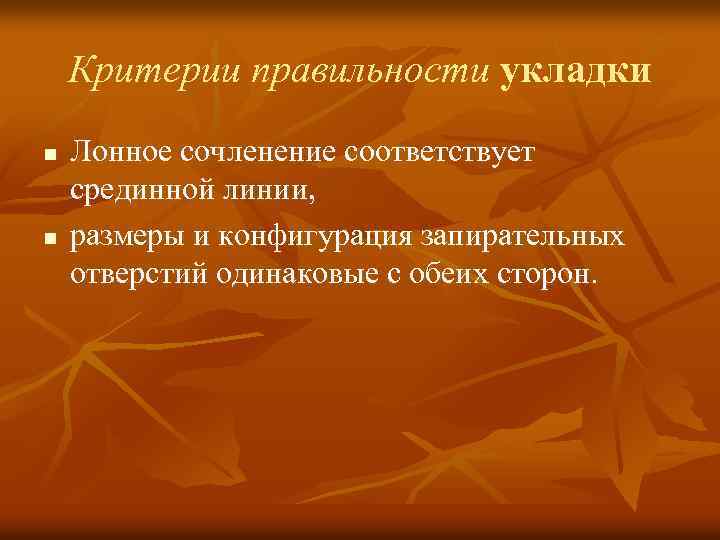 Критерии правильности укладки

■ Лонное сочленение соответствует срединной линии,

■ размеры и конфигурация запирательных отверстий одинаковые с обеих сторон.